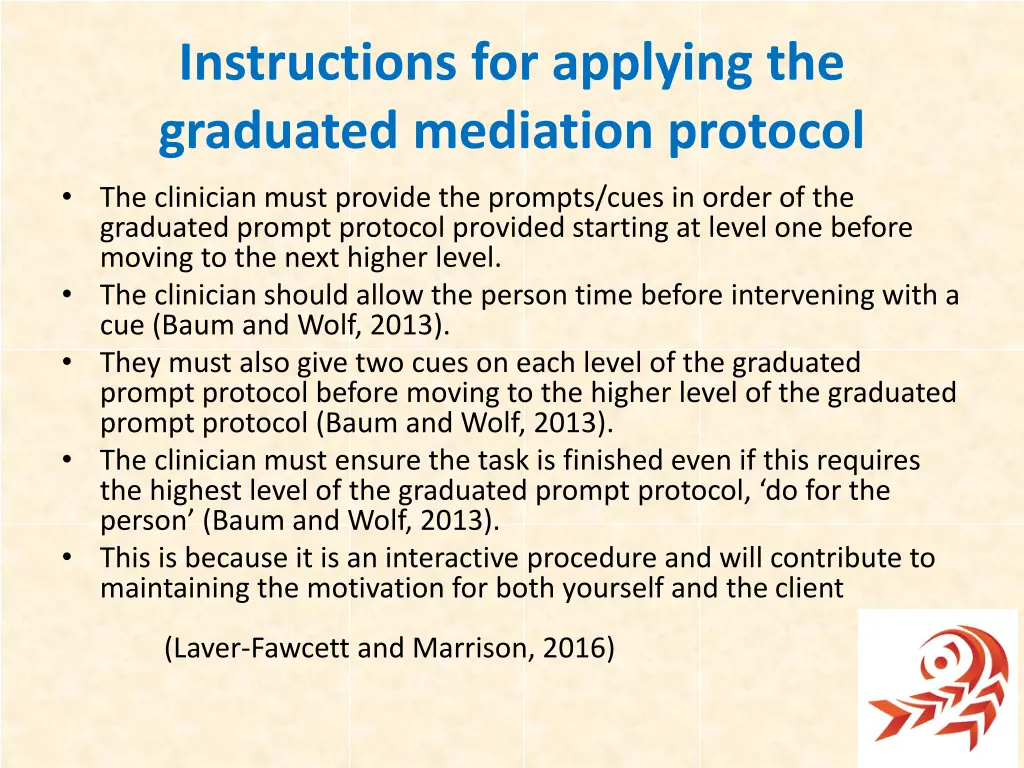 Instructions for applying the graduated mediation protocol

• The clinician must provide the prompts/cues in order of the graduated prompt protocol provided starting at level one before moving to the next higher level.
• The clinician should allow the person time before intervening with a cue (Baum and Wolf, 2013).
• They must also give two cues on each level of the graduated prompt protocol before moving to the higher level of the graduated prompt protocol (Baum and Wolf, 2013).
• The clinician must ensure the task is finished even if this requires the highest level of the graduated prompt protocol, ‘do for the person’ (Baum and Wolf, 2013).
• This is because it is an interactive procedure and will contribute to maintaining the motivation for both yourself and the client

(Laver-Fawcett and Marrison, 2016)